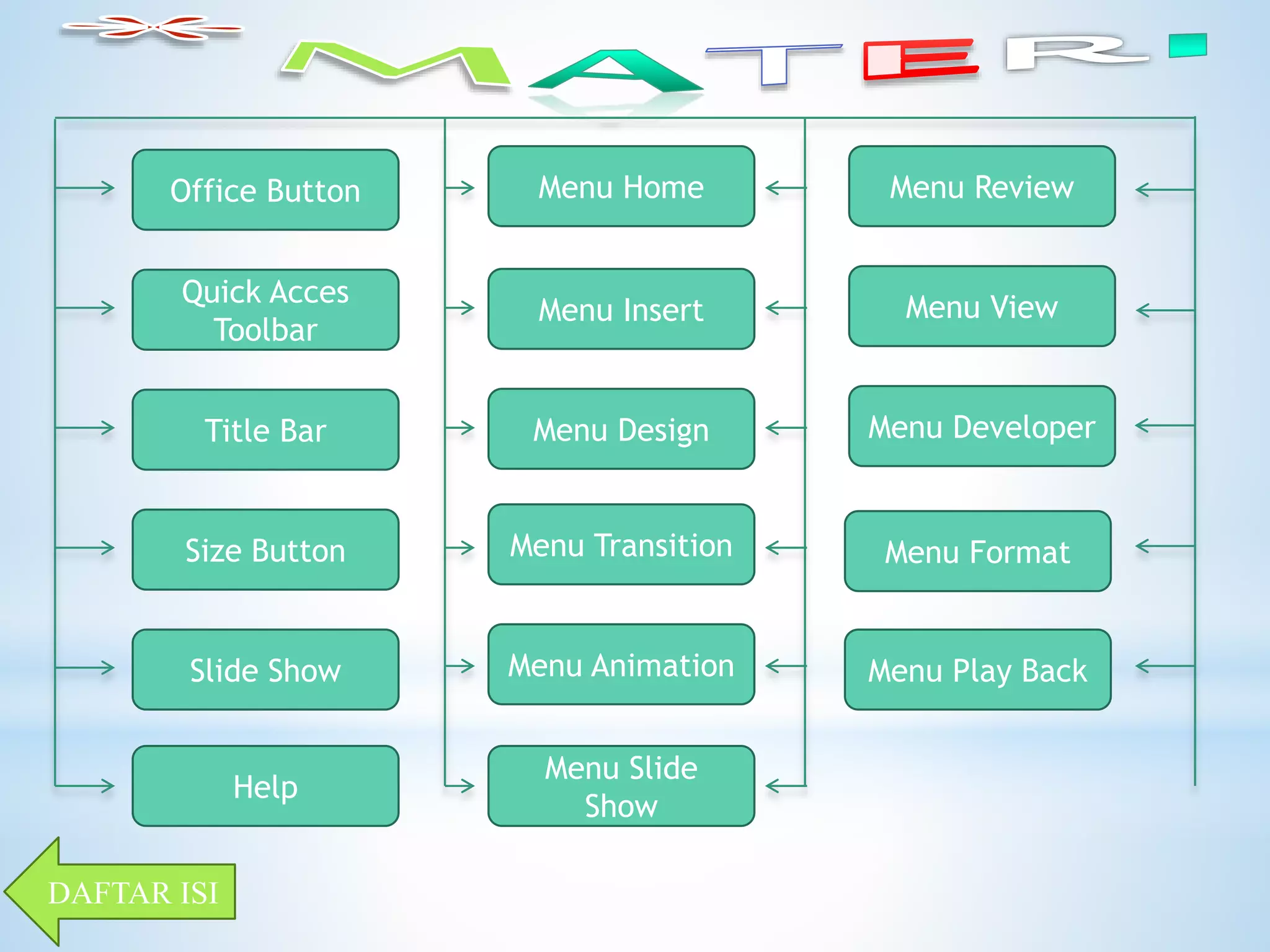 MATERI

Office Button

Quick Acces Toolbar

Title Bar

Size Button

Slide Show

Help

Menu Home

Menu Insert

Menu Design

Menu Transition

Menu Animation

Menu Slide Show

Menu Review

Menu View

Menu Developer

Menu Format

Menu Play Back

DAFTAR ISI